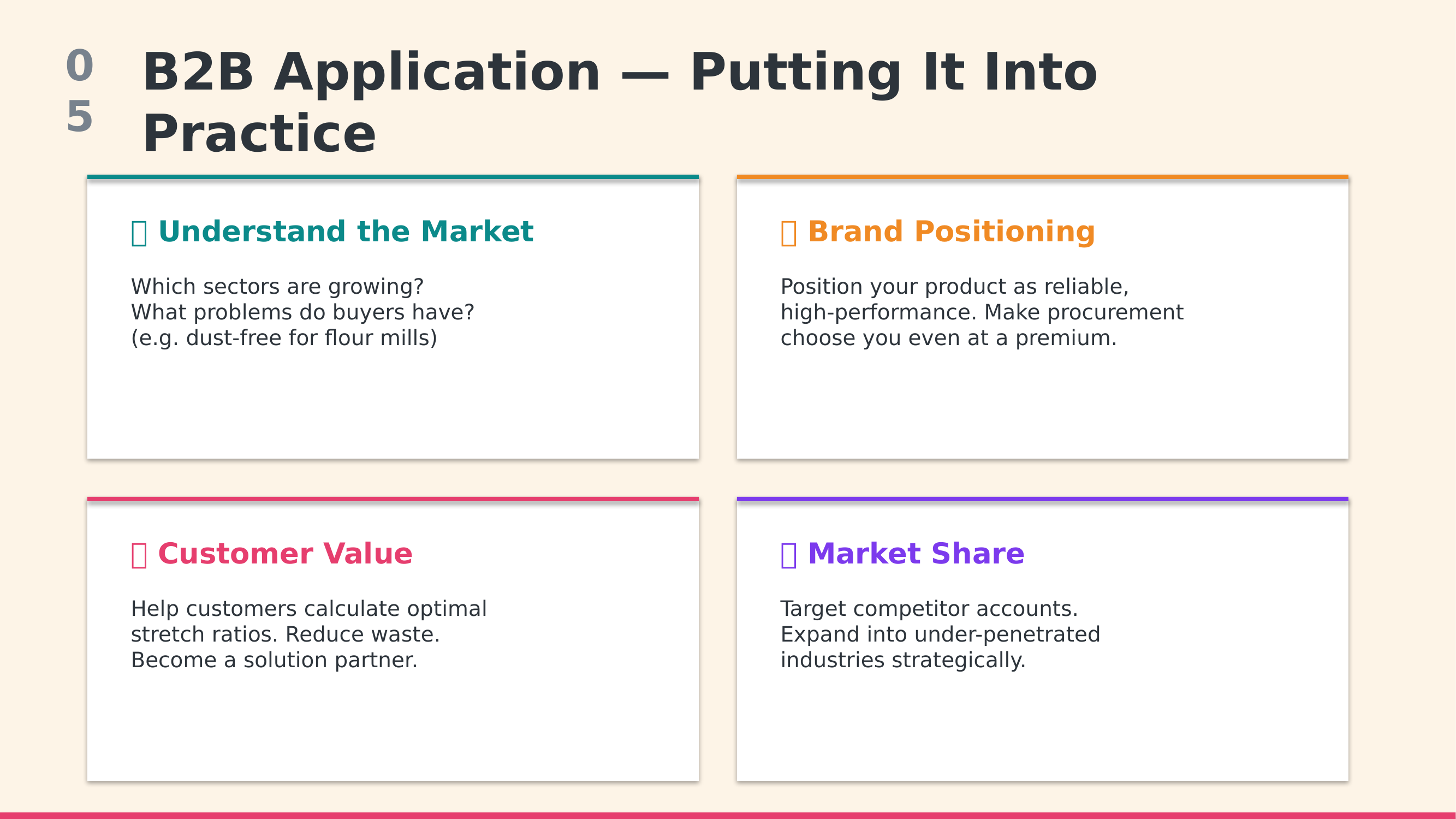 05

B2B Application — Putting It Into Practice

Understand the Market

Which sectors are growing? What problems do buyers have? (e.g. dust-free for flour mills)

Brand Positioning

Position your product as reliable, high-performance. Make procurement choose you even at a premium.

Customer Value

Help customers calculate optimal stretch ratios. Reduce waste. Become a solution partner.

Market Share

Target competitor accounts. Expand into under-penetrated industries strategically.